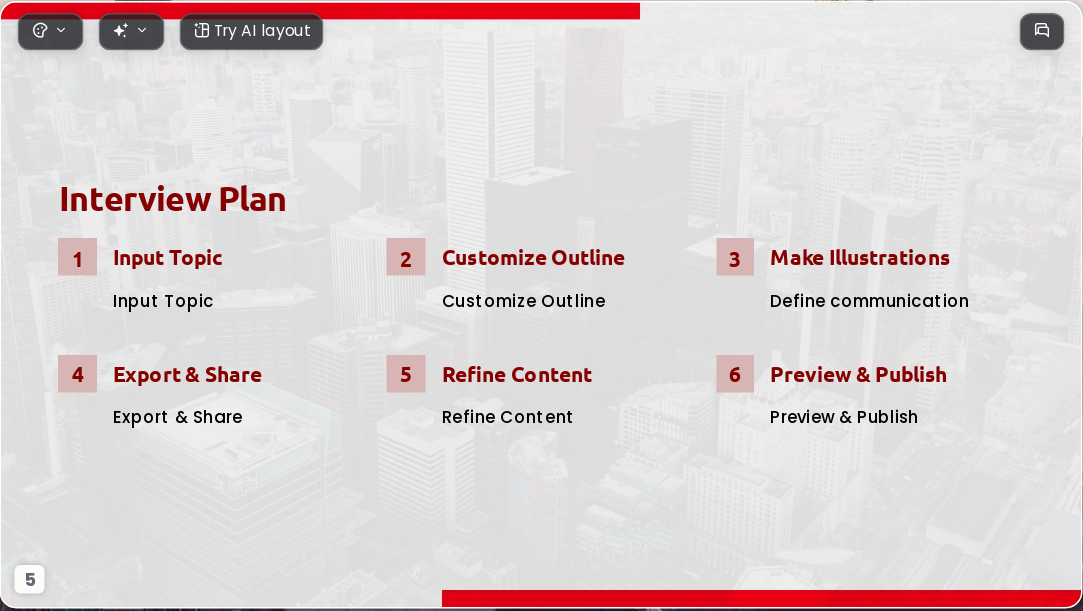 Try AI layout

Interview Plan

1 Input Topic
Input Topic

2 Customize Outline
Customize Outline

3 Make Illustrations
Define communication

4 Export & Share
Export & Share

5 Refine Content
Refine Content

6 Preview & Publish
Preview & Publish

5